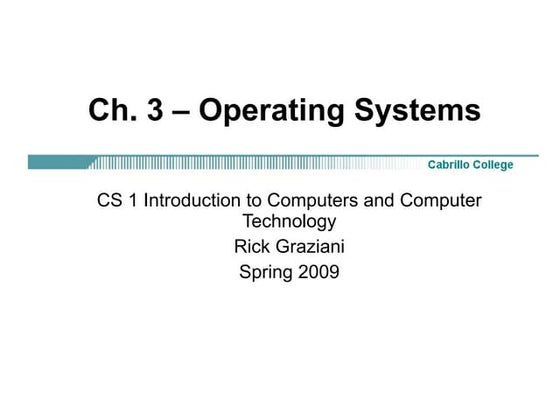 Ch. 3 – Operating Systems

Cabrillo College

CS 1 Introduction to Computers and Computer Technology

Rick Graziani

Spring 2009